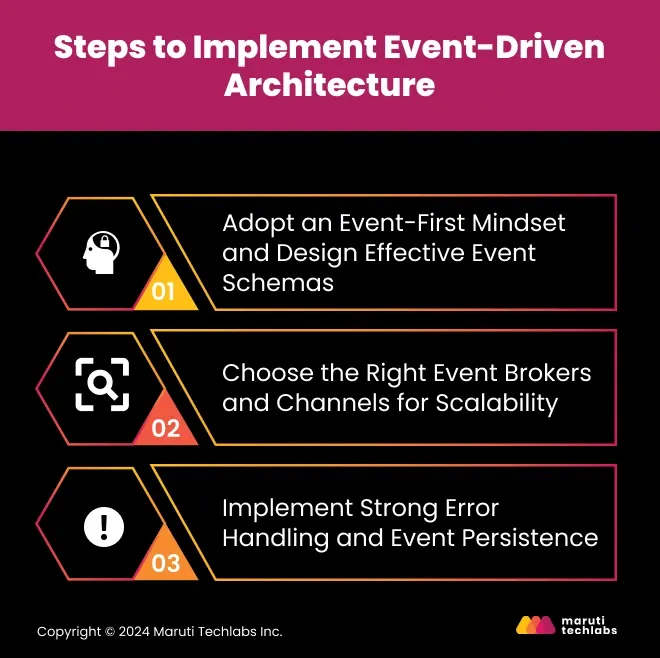 Steps to Implement Event-Driven Architecture

01
Adopt an Event-First Mindset and Design Effective Event Schemas

02
Choose the Right Event Brokers and Channels for Scalability

03
Implement Strong Error Handling and Event Persistence

Copyright © 2024 Maruti Techlabs Inc.

maruti techlabs